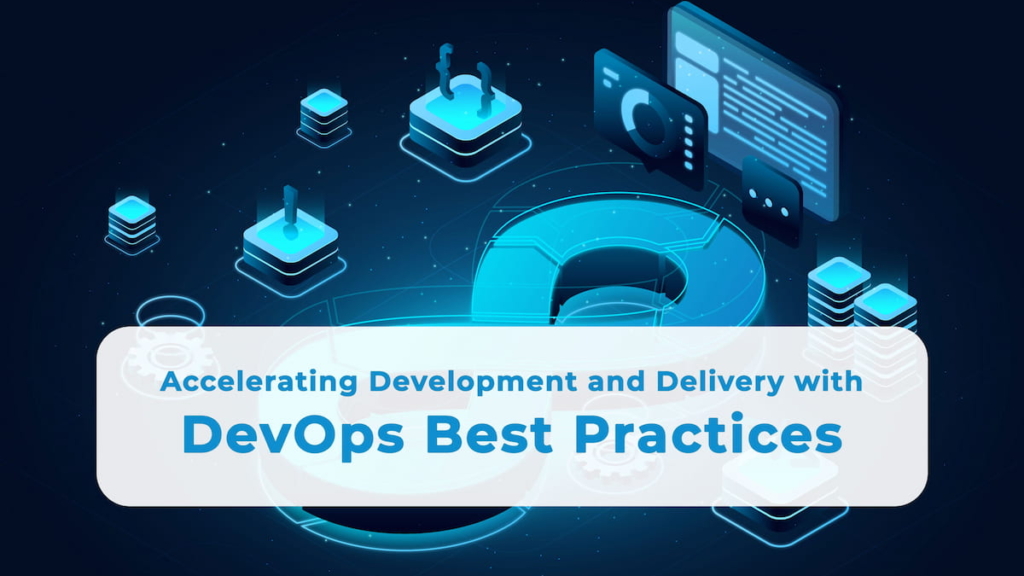 Accelerating Development and Delivery with
DevOps Best Practices